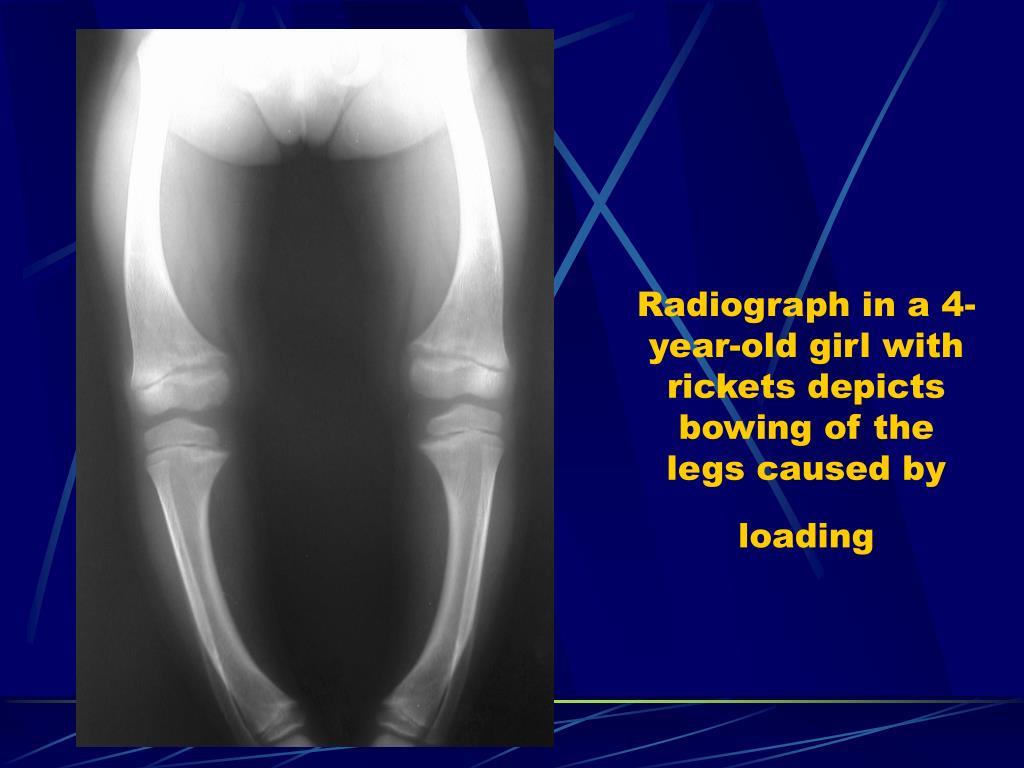 Radiograph in a 4-year-old girl with rickets depicts bowing of the legs caused by

loading